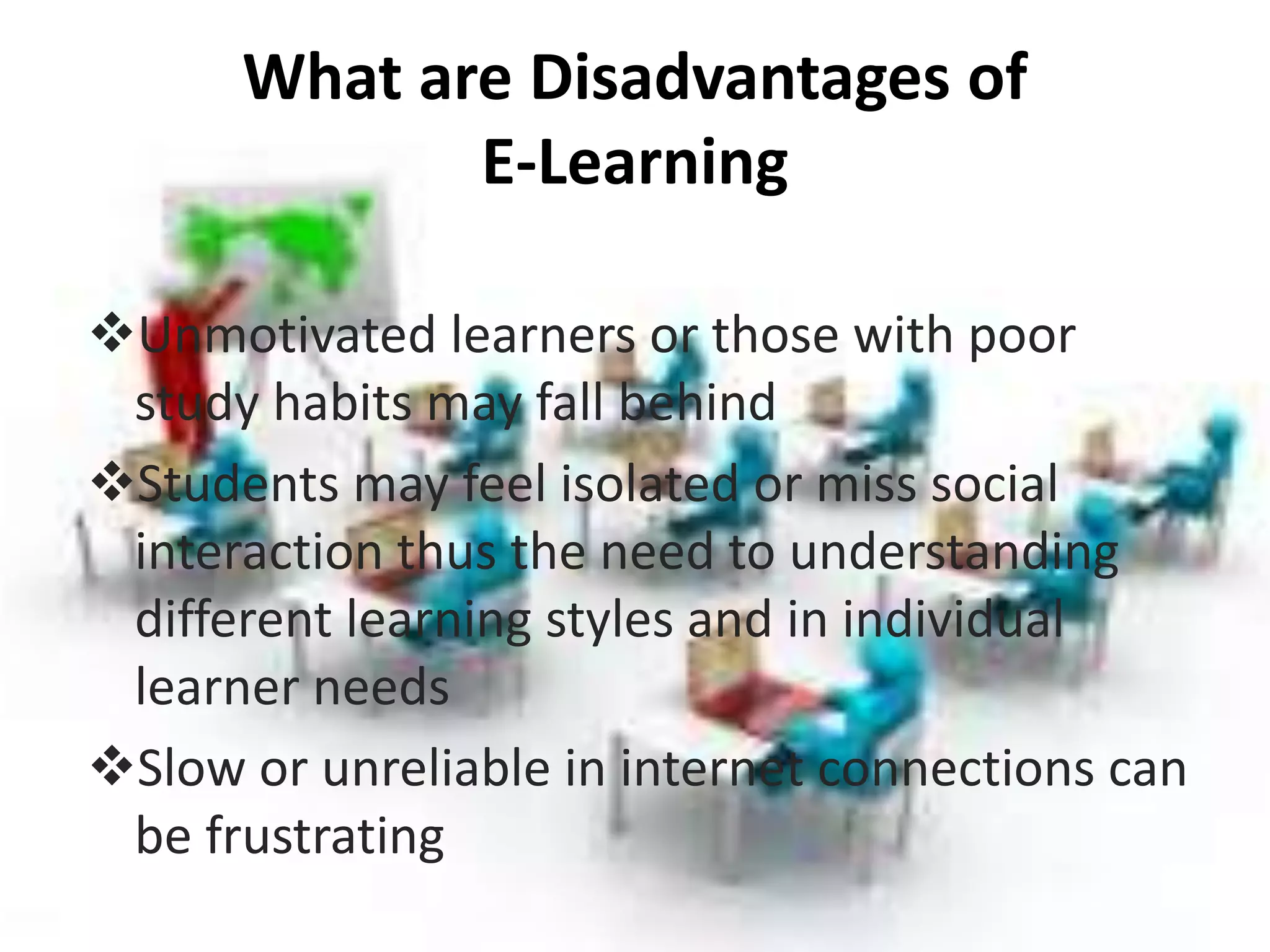 What are Disadvantages of E-Learning

❖Unmotivated learners or those with poor study habits may fall behind

❖Students may feel isolated or miss social interaction thus the need to understanding different learning styles and in individual learner needs

❖Slow or unreliable in internet connections can be frustrating